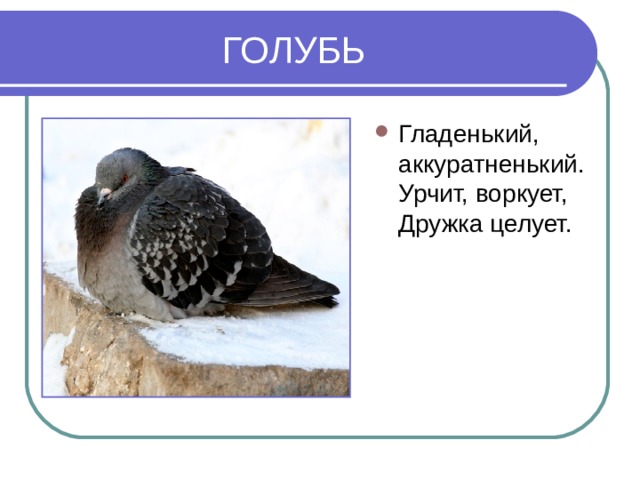 ГОЛУБЬ

Гладенький, аккуратненький. Урчит, воркует, Дружка целует.